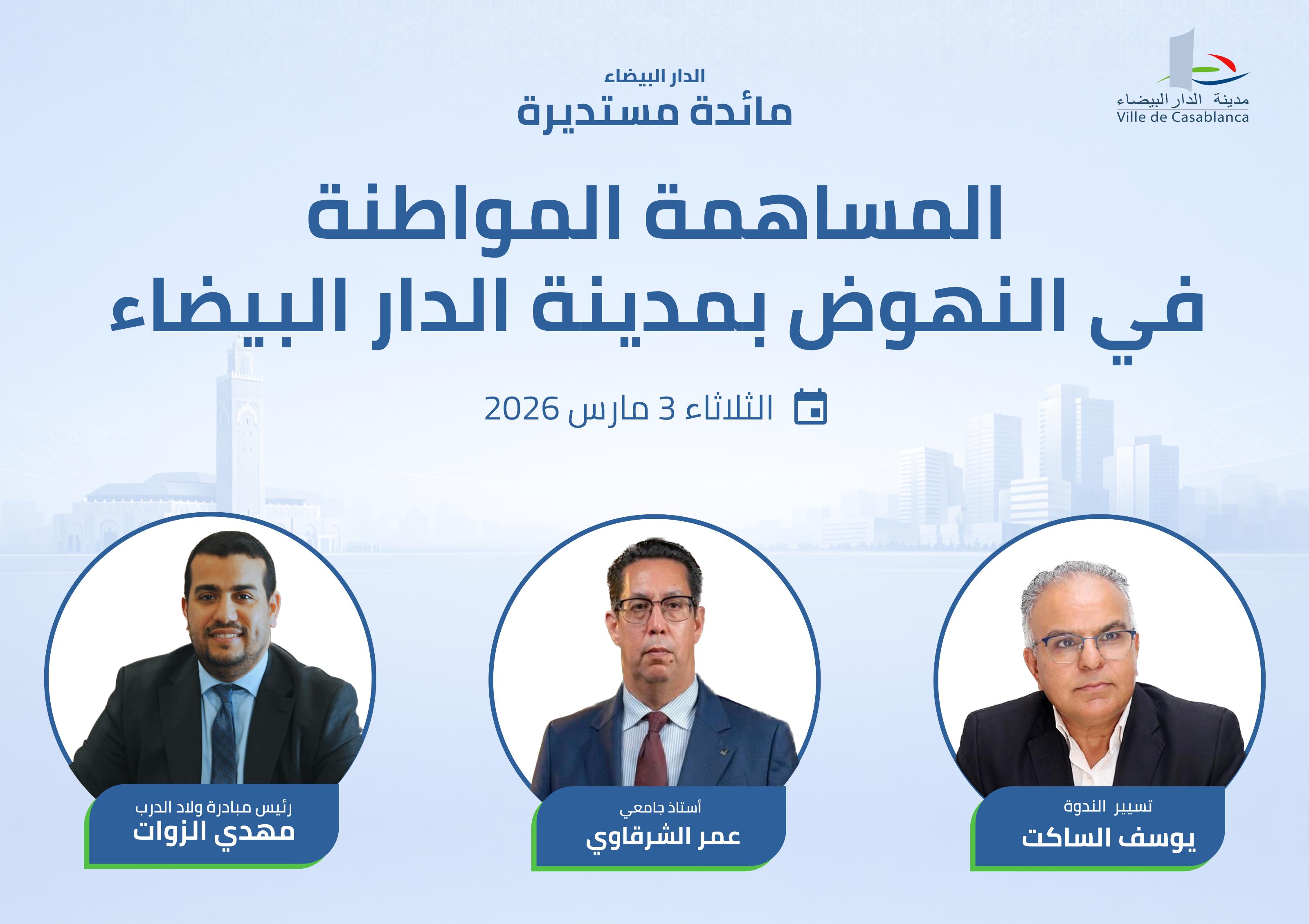 مدينة الدار البيضاء
Ville de Casablanca

الدار البيضاء
مائدة مستديرة

المساهمة المواطنة
في النهوض بمدينة الدار البيضاء

الثلاثاء 3 مارس 2026

تسيير الندوة
يوسف الساكت

أستاذ جامعي
عمر الشرقاوي

رئيس مبادرة ولاد الدرب
مهدي الزوات